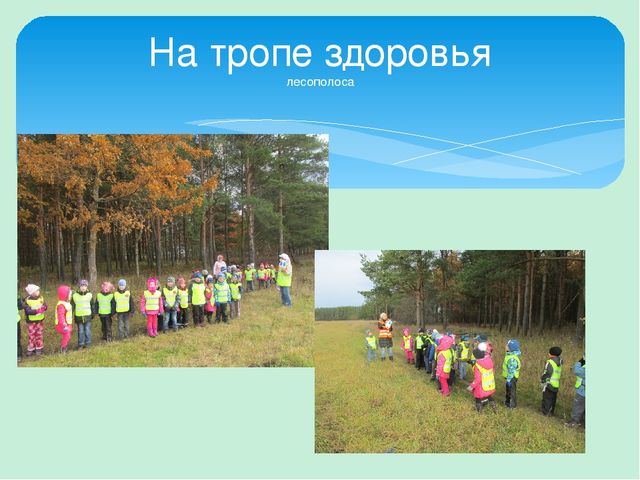 На тропе здоровья
лесополоса